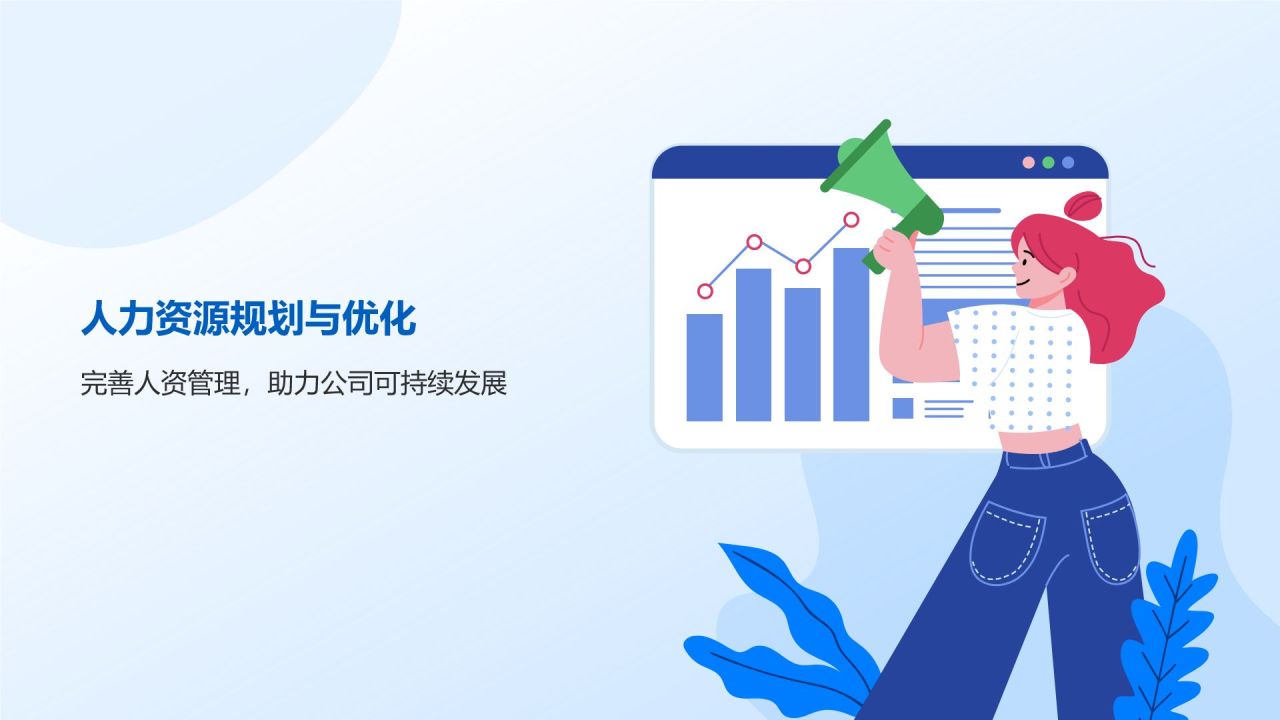 人力资源规划与优化

完善人资管理，助力公司可持续发展